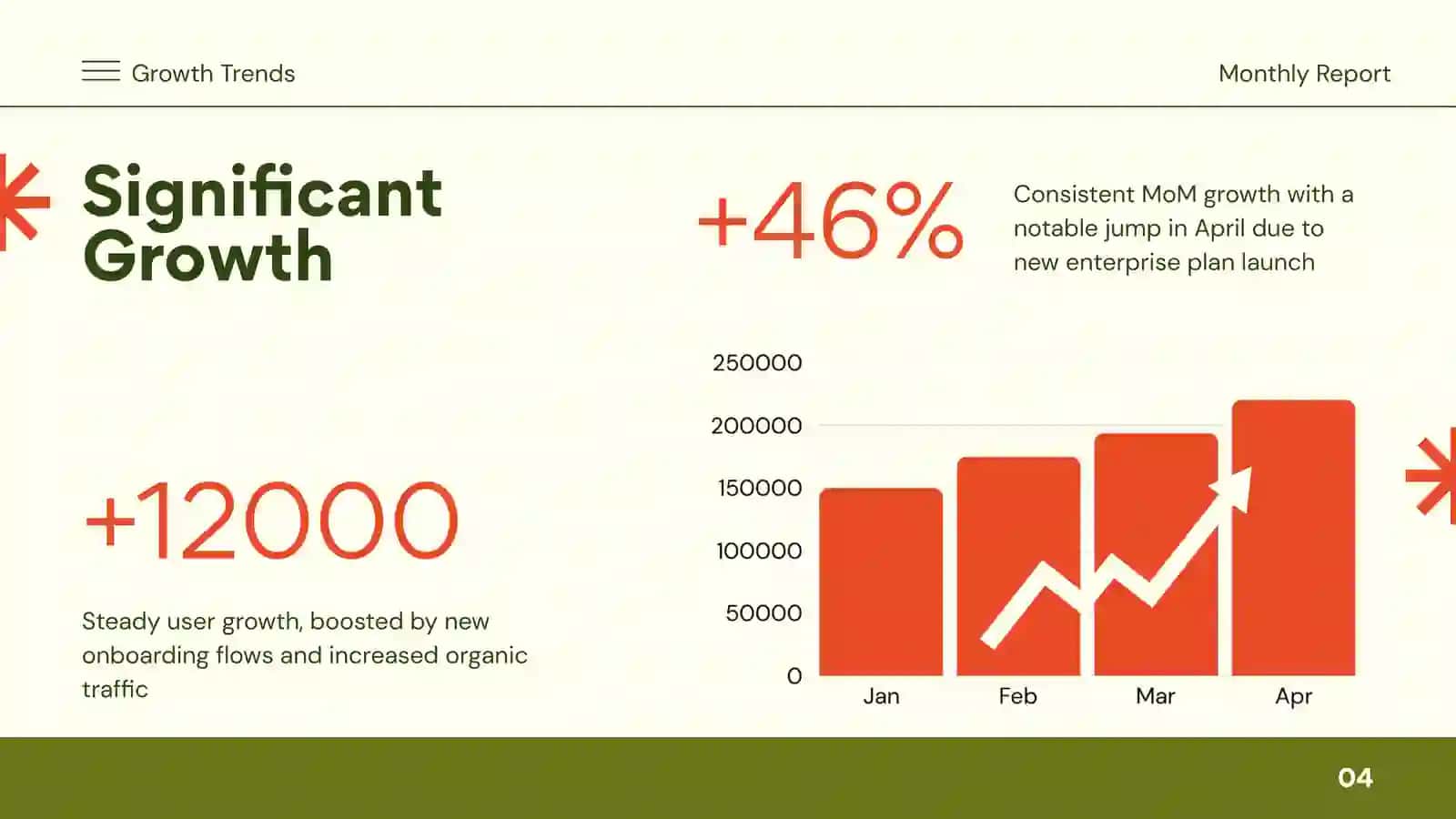 Growth Trends

Monthly Report

Significant Growth

+46%

Consistent MoM growth with a notable jump in April due to new enterprise plan launch

+12000

Steady user growth, boosted by new onboarding flows and increased organic traffic

250000
200000
150000
100000
50000
0
Jan
Feb
Mar
Apr

04